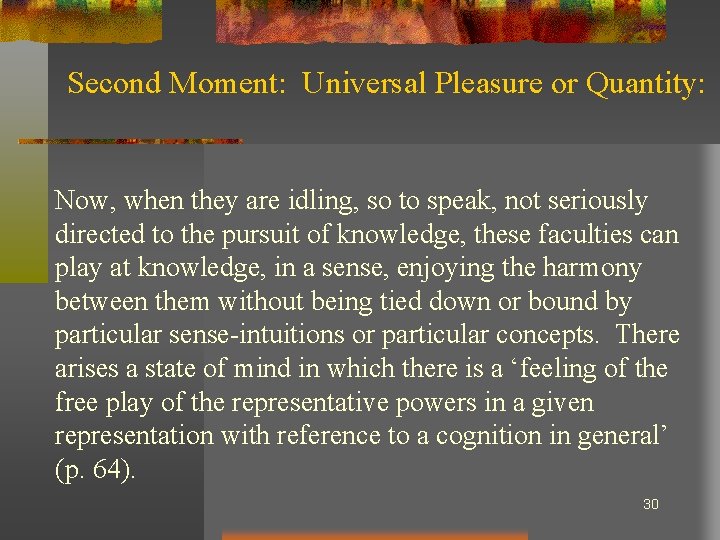 Second Moment: Universal Pleasure or Quantity:

Now, when they are idling, so to speak, not seriously directed to the pursuit of knowledge, these faculties can play at knowledge, in a sense, enjoying the harmony between them without being tied down or bound by particular sense-intuitions or particular concepts. There arises a state of mind in which there is a ‘feeling of the free play of the representative powers in a given representation with reference to a cognition in general’ (p. 64).

30